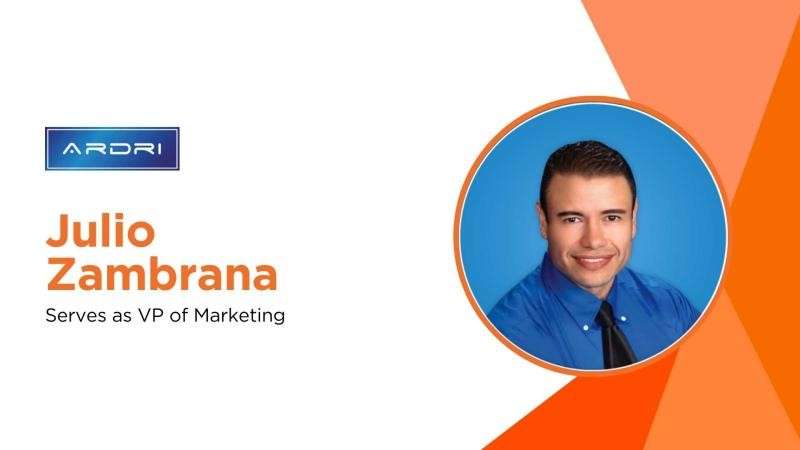 ARDRI

Julio Zambrana

Serves as VP of Marketing